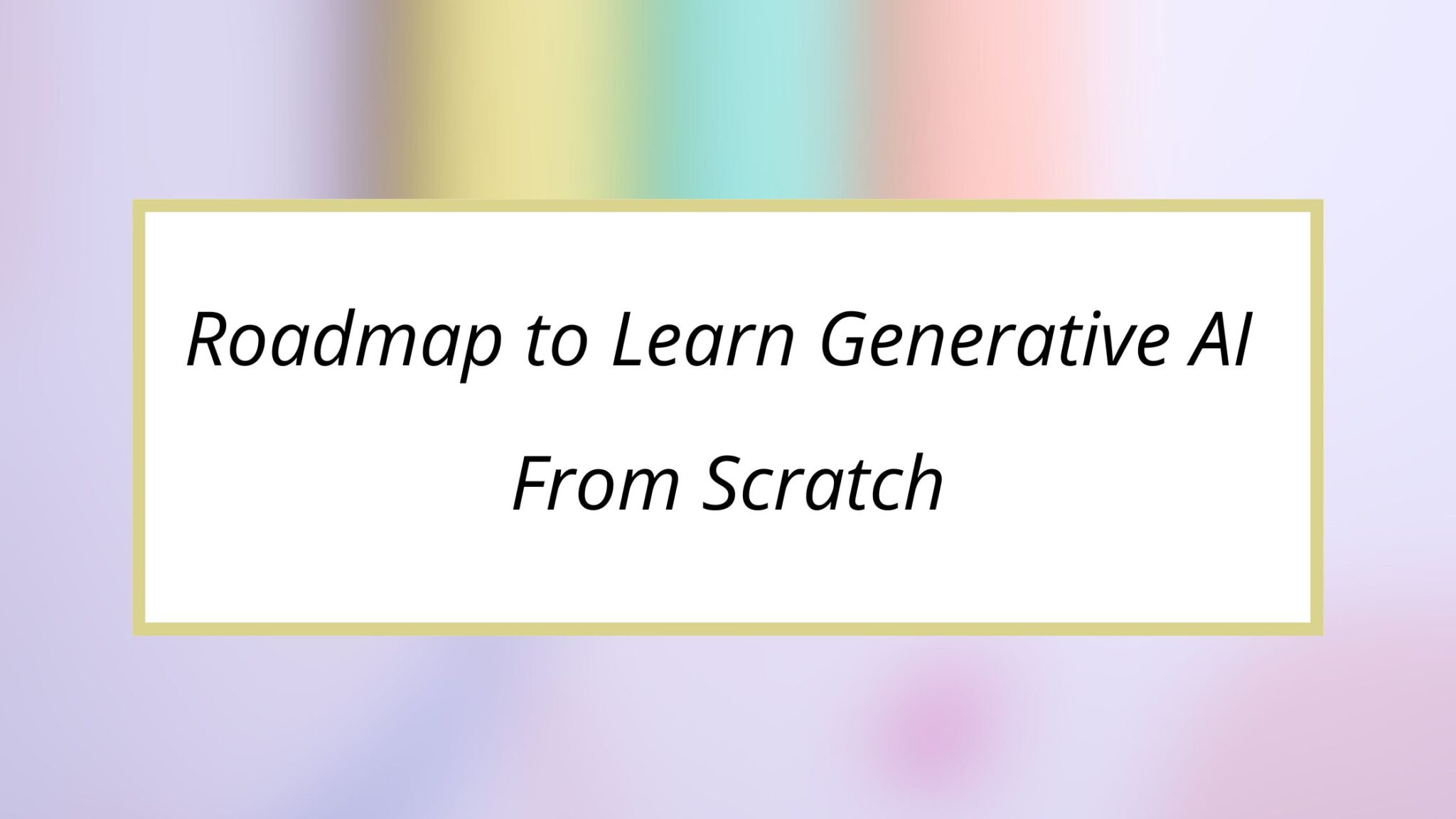 Roadmap to Learn Generative AI From Scratch